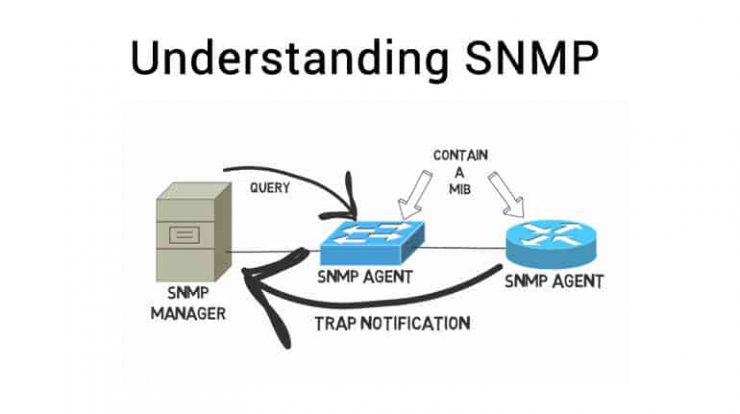 Understanding SNMP

QUERY

CONTAIN A MIB

SNMP MANAGER

SNMP AGENT

SNMP AGENT

TRAP NOTIFICATION